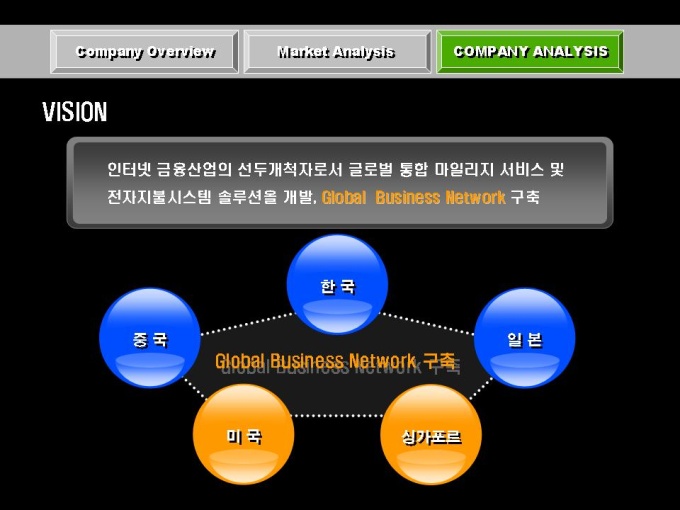 Company Overview
Market Analysis
COMPANY ANALYSIS

VISION

인터넷 금융산업의 선두개척자로서 글로벌 통합 마일리지 서비스 및 전자지불시스템 솔루션을 개발, Global Business Network 구축

한 국

중 국

일 본

Global Business Network 구축

미 국

싱가포르